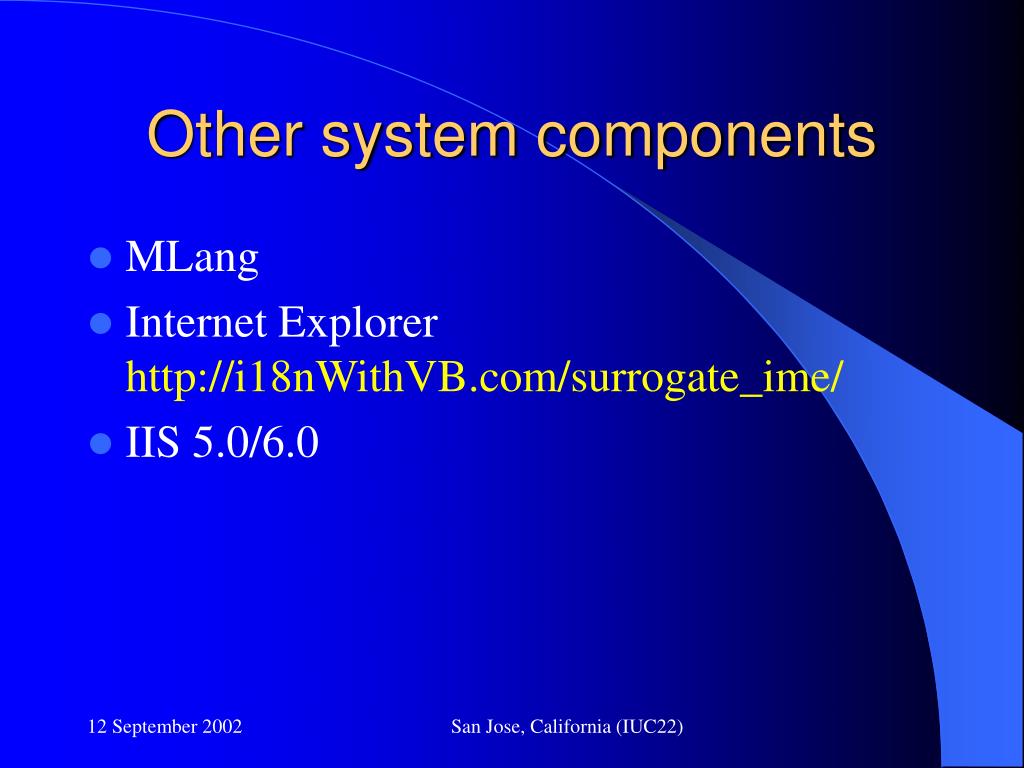 Other system components

- MLang
- Internet Explorer
http://i18nWithVB.com/surrogate_ime/
- IIS 5.0/6.0

12 September 2002

San Jose, California (IUC22)